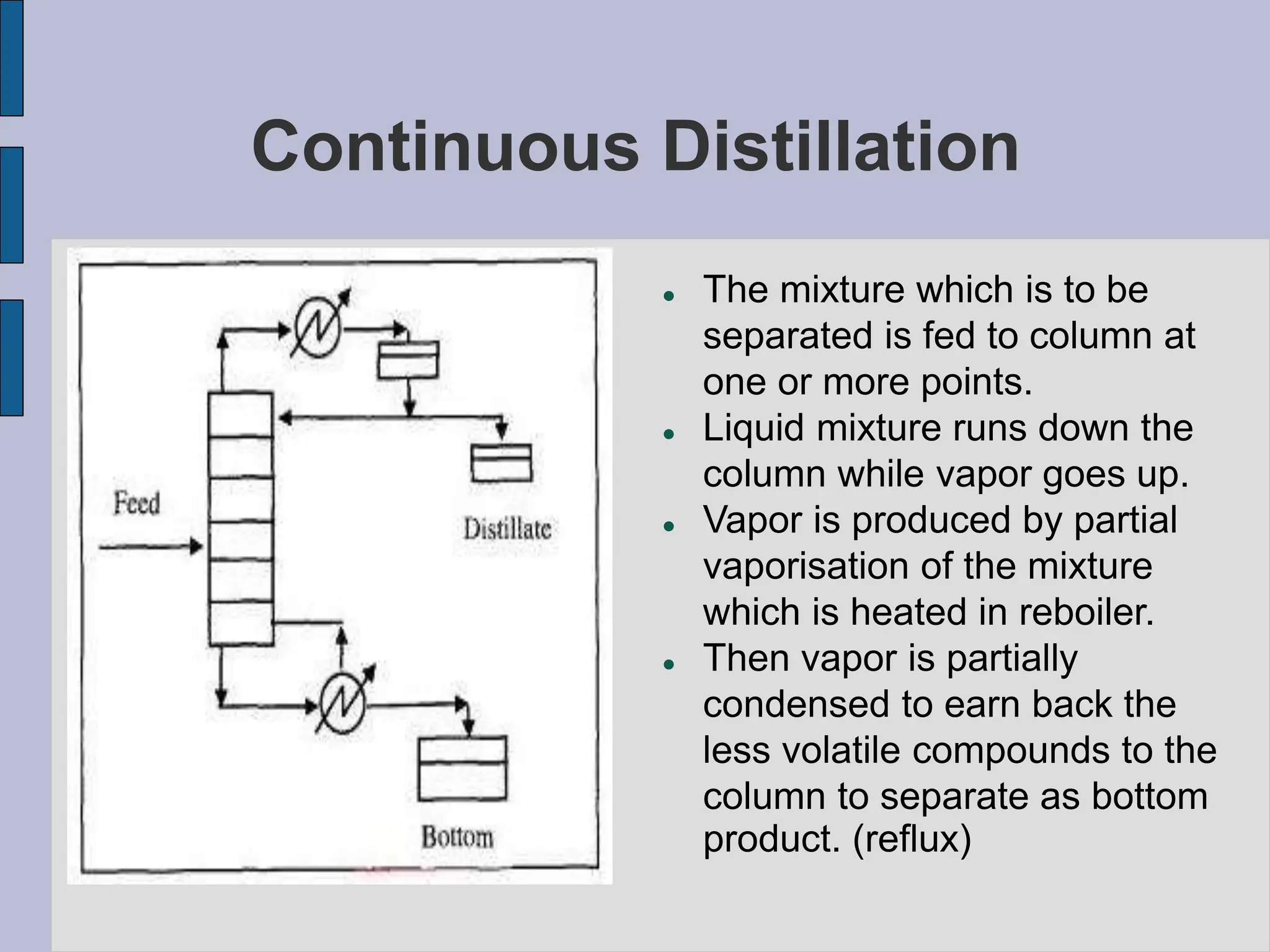 Continuous Distillation

Feed

Distillate

Bottom

- The mixture which is to be separated is fed to column at one or more points.
- Liquid mixture runs down the column while vapor goes up.
- Vapor is produced by partial vaporisation of the mixture which is heated in reboiler.
- Then vapor is partially condensed to earn back the less volatile compounds to the column to separate as bottom product. (reflux)